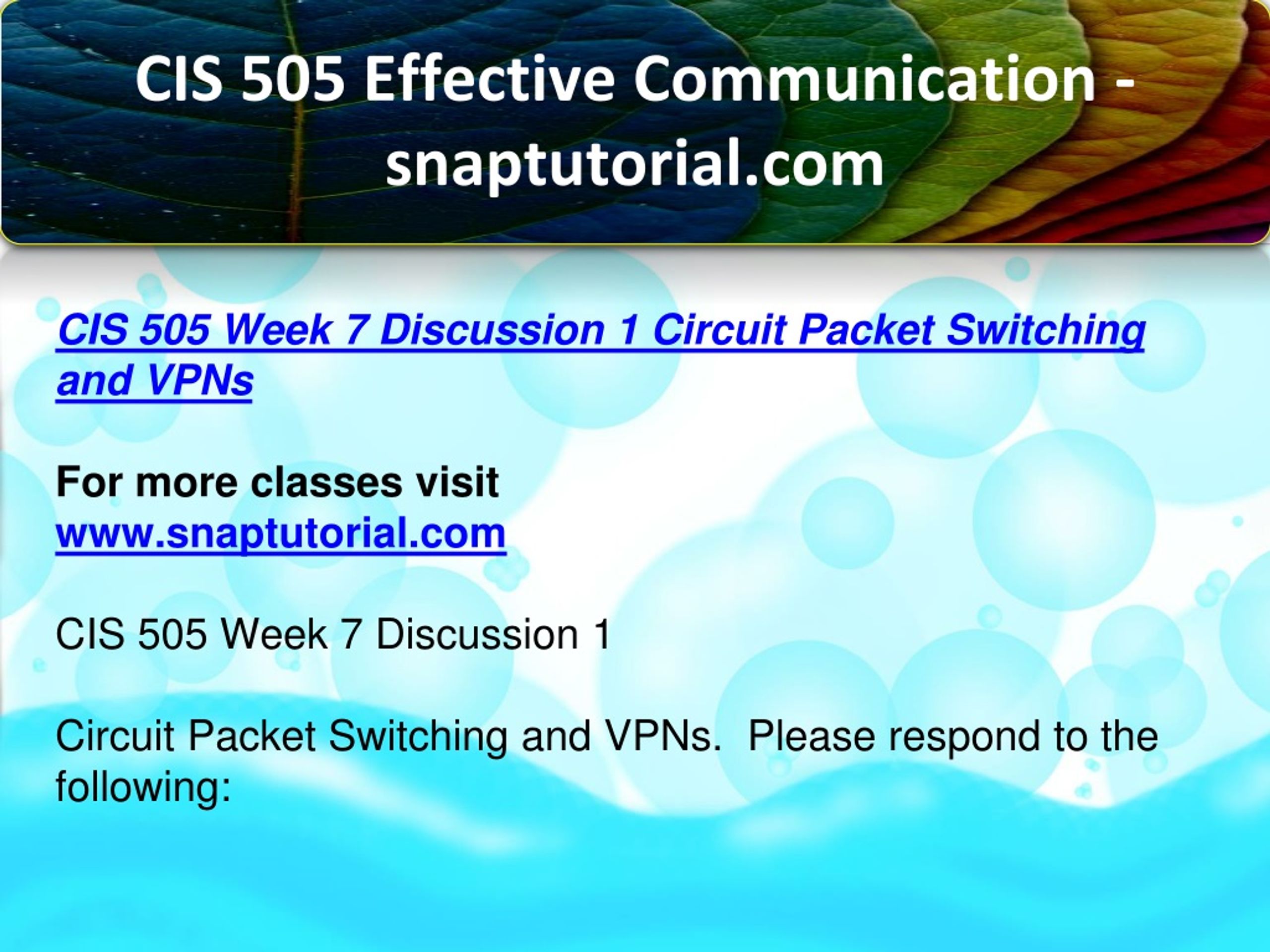 CIS 505 Effective Communication - snaptutorial.com

CIS 505 Week 7 Discussion 1 Circuit Packet Switching and VPNs

For more classes visit
www.snaptutorial.com

CIS 505 Week 7 Discussion 1

Circuit Packet Switching and VPNs.  Please respond to the following: